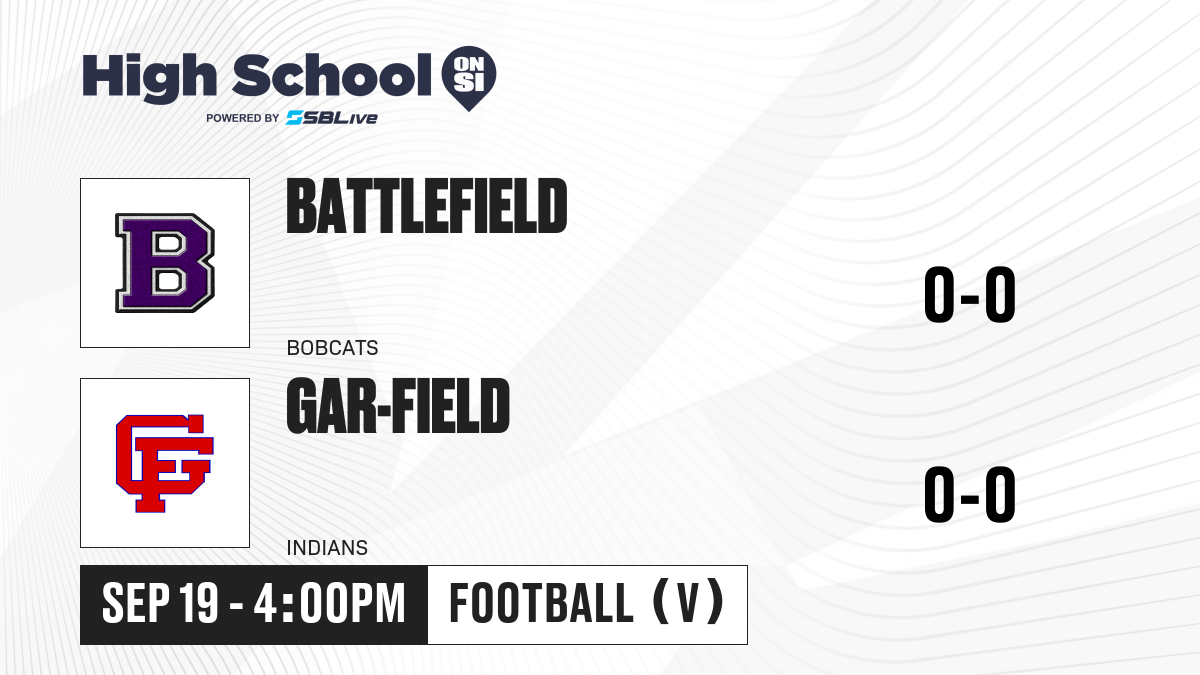 High School ON SI
POWERED BY SBLive

B

BATTLEFIELD

BOBCATS

0-0

GF

GAR-FIELD

INDIANS

0-0

SEP 19 - 4:00PM

FOOTBALL (V)